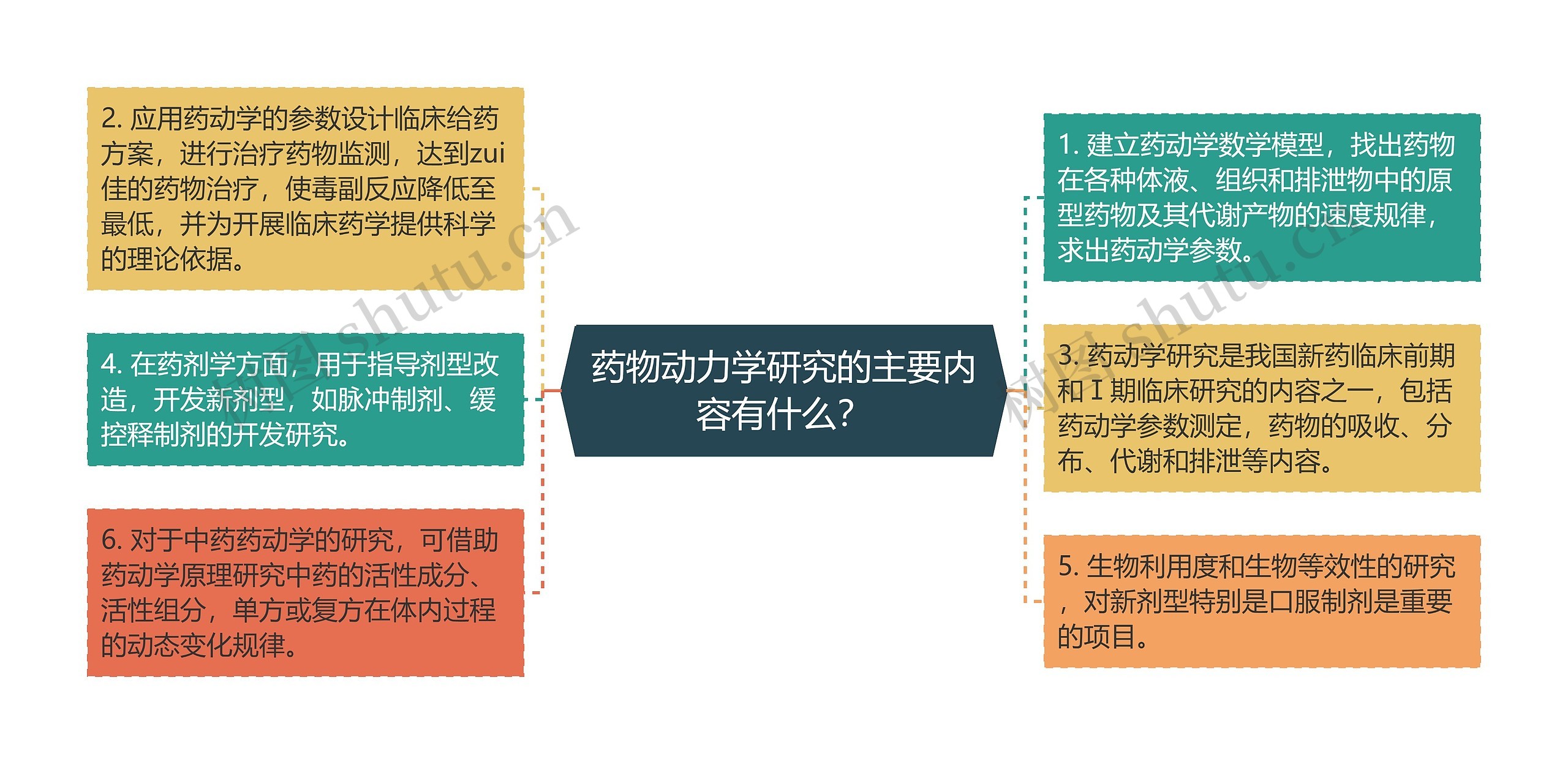 药物动力学研究的主要内容有什么?

2. 应用药动学的参数设计临床给药方案，进行治疗药物监测，达到zui佳的药物治疗，使毒副反应降低至最低，并为开展临床药学提供科学的理论依据。

4. 在药剂学方面，用于指导剂型改造，开发新剂型，如脉冲制剂、缓控释制剂的开发研究。

6. 对于中药药动学的研究，可借助药动学原理研究中药的活性成分、活性组分，单方或复方在体内过程的动态变化规律。

1. 建立药动学数学模型，找出药物在各种体液、组织和排泄物中的原型药物及其代谢产物的速度规律，求出药动学参数。

3. 药动学研究是我国新药临床前期和Ⅰ期临床研究的内容之一，包括药动学参数测定，药物的吸收、分布、代谢和排泄等内容。

5. 生物利用度和生物等效性的研究，对新剂型特别是口服制剂是重要的项目。

树图 shutu.cn
树图 shutu.cn